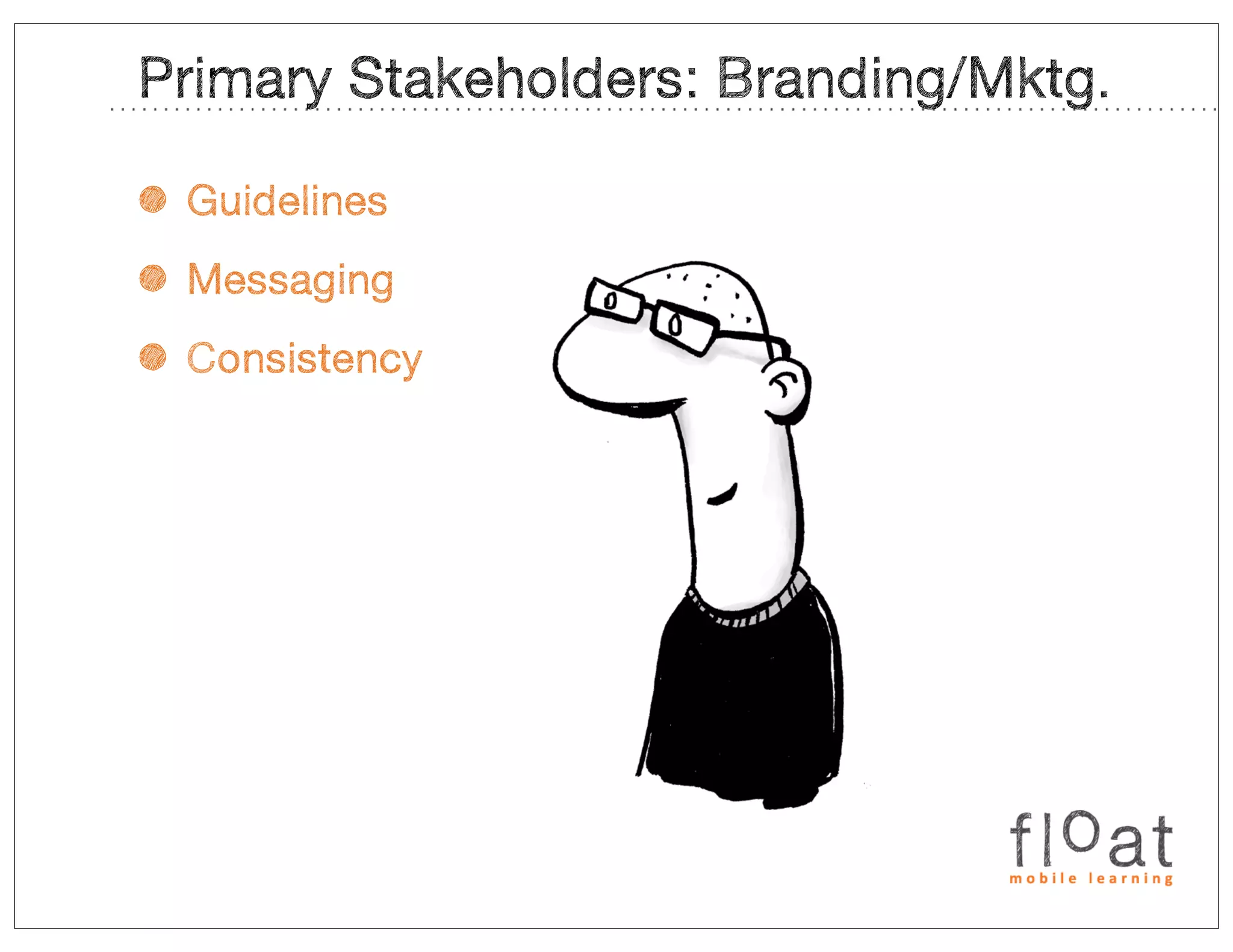 Primary Stakeholders: Branding/Mktg.

Guidelines

Messaging

Consistency

float
mobile learning